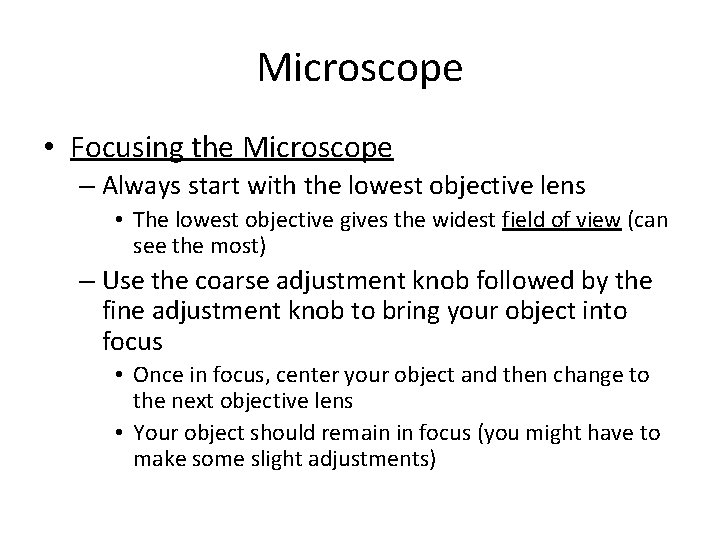 Microscope

• Focusing the Microscope
– Always start with the lowest objective lens
• The lowest objective gives the widest field of view (can see the most)
– Use the coarse adjustment knob followed by the fine adjustment knob to bring your object into focus
• Once in focus, center your object and then change to the next objective lens
• Your object should remain in focus (you might have to make some slight adjustments)